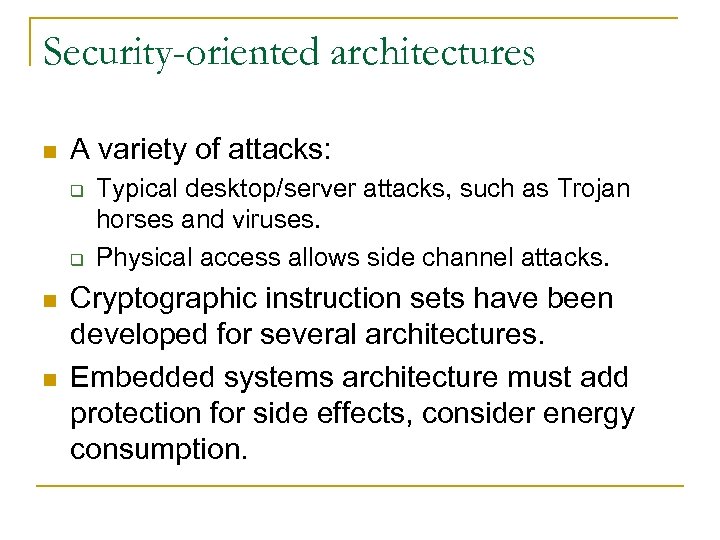 Security-oriented architectures

- A variety of attacks:
  - Typical desktop/server attacks, such as Trojan horses and viruses.
  - Physical access allows side channel attacks.
- Cryptographic instruction sets have been developed for several architectures.
- Embedded systems architecture must add protection for side effects, consider energy consumption.